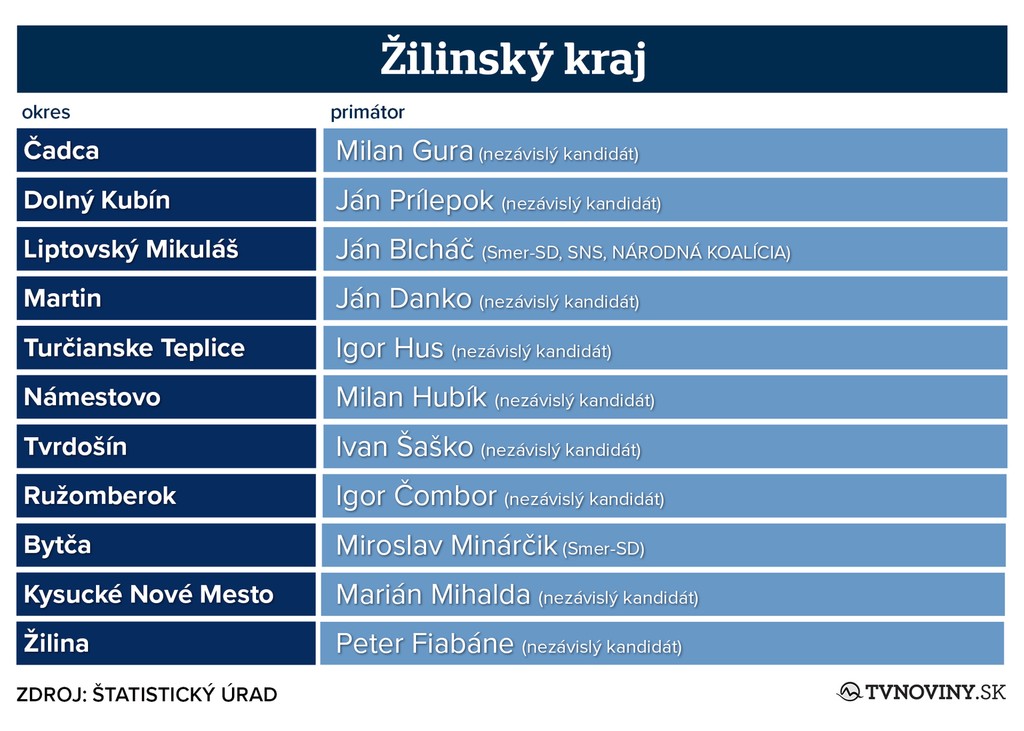 Žilinský kraj

| okres | primátor |
|---|---|
| Čadca | Milan Gura (nezávislý kandidát) |
| Dolný Kubín | Ján Prílepok (nezávislý kandidát) |
| Liptovský Mikuláš | Ján Blcháč (Smer-SD, SNS, NÁRODNÁ KOALÍCIA) |
| Martin | Ján Danko (nezávislý kandidát) |
| Turčianske Teplice | Igor Hus (nezávislý kandidát) |
| Námestovo | Milan Hubík (nezávislý kandidát) |
| Tvrdošín | Ivan Šaško (nezávislý kandidát) |
| Ružomberok | Igor Čombor (nezávislý kandidát) |
| Bytča | Miroslav Minárčik (Smer-SD) |
| Kysucké Nové Mesto | Marián Mihalda (nezávislý kandidát) |
| Žilina | Peter Fiabáne (nezávislý kandidát) |

ZDROJ: ŠTATISTICKÝ ÚRAD

TVNOVINY.SK